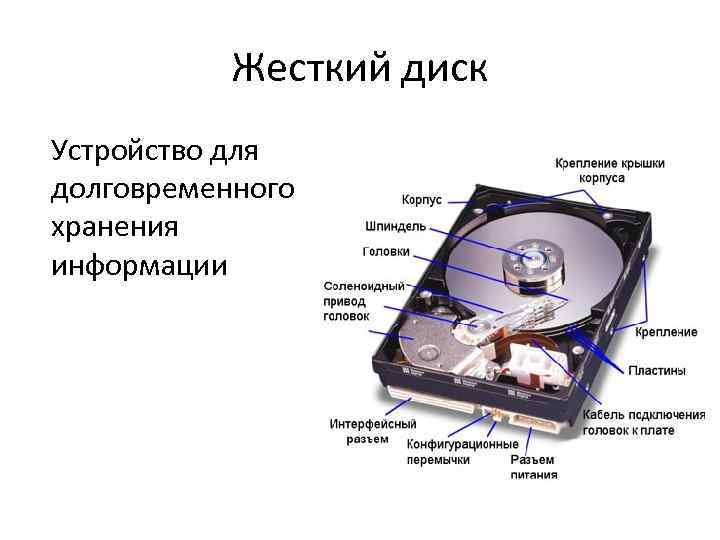 Жесткий диск

Устройство для долговременного хранения информации

Крепление крышки корпуса

Корпус

Шпиндель

Головки

Соленоидный привод головок

Крепление

Пластины

Кабель подключения головок к плате

Интерфейсный разъем

Конфигурационные перемычки

Разъем питания